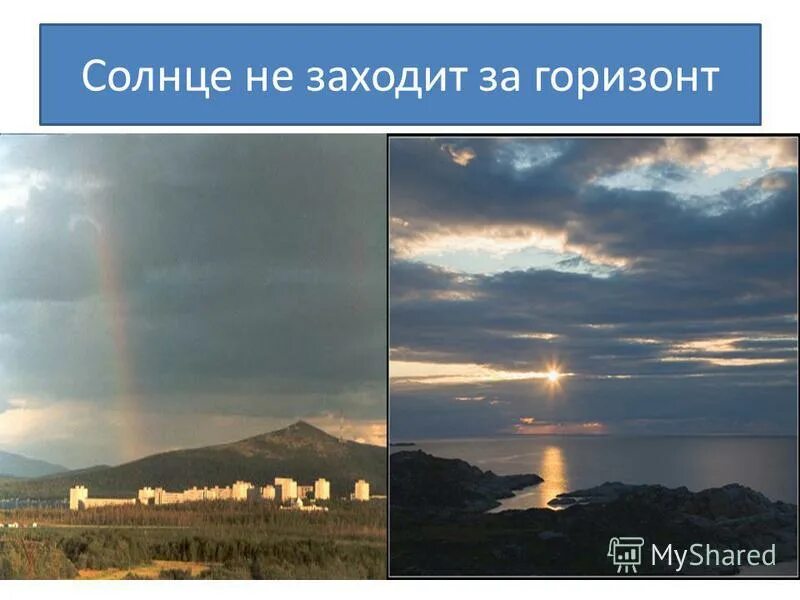 Солнце не заходит за горизонт

MyShared